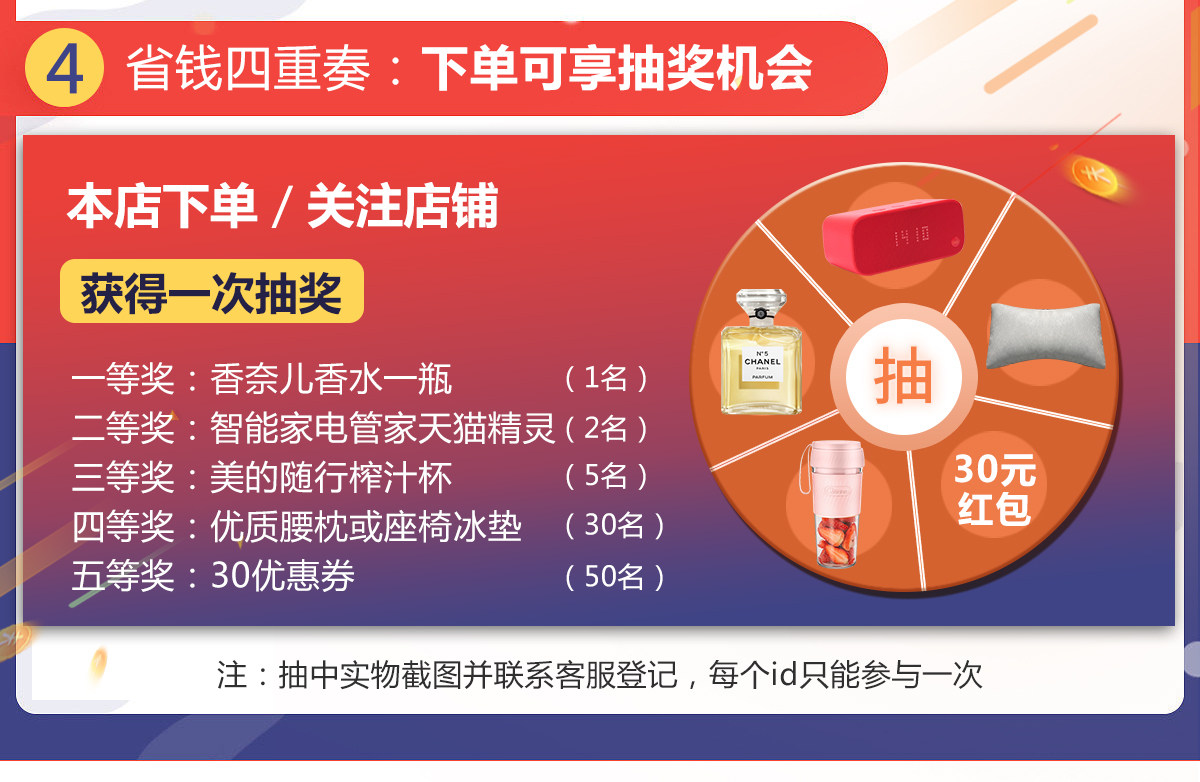 4 省钱四重奏：下单可享抽奖机会

本店下单 / 关注店铺

获得一次抽奖

一等奖：香奈儿香水一瓶 （1名）
二等奖：智能家电管家天猫精灵（2名）
三等奖：美的随行榨汁杯 （5名）
四等奖：优质腰枕或座椅冰垫 （30名）
五等奖：30优惠券 （50名）

N°5
CHANEL
PARIS
PARFUM

抽

30元
红包

注：抽中实物截图并联系客服登记，每个id只能参与一次